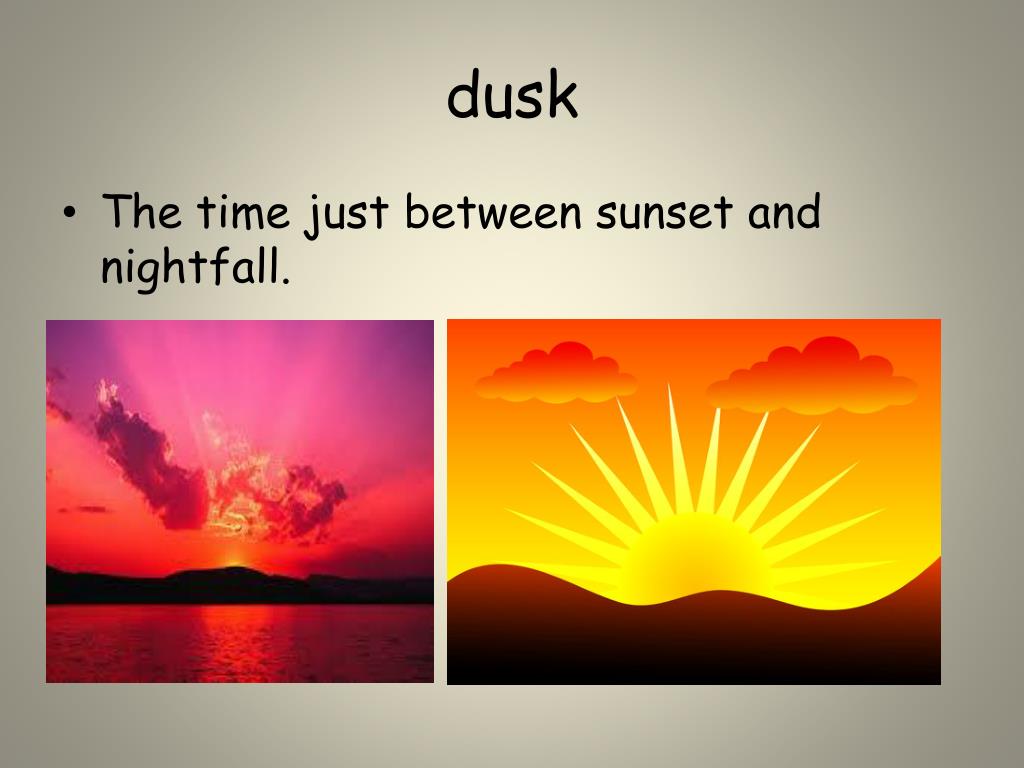 dusk

• The time just between sunset and nightfall.